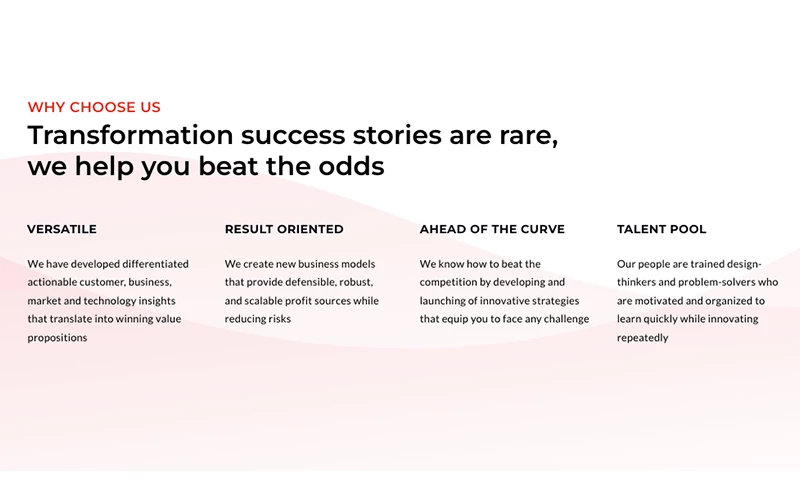 WHY CHOOSE US

Transformation success stories are rare, we help you beat the odds

VERSATILE

We have developed differentiated actionable customer, business, market and technology insights that translate into winning value propositions

RESULT ORIENTED

We create new business models that provide defensible, robust, and scalable profit sources while reducing risks

AHEAD OF THE CURVE

We know how to beat the competition by developing and launching of innovative strategies that equip you to face any challenge

TALENT POOL

Our people are trained design-thinkers and problem-solvers who are motivated and organized to learn quickly while innovating repeatedly